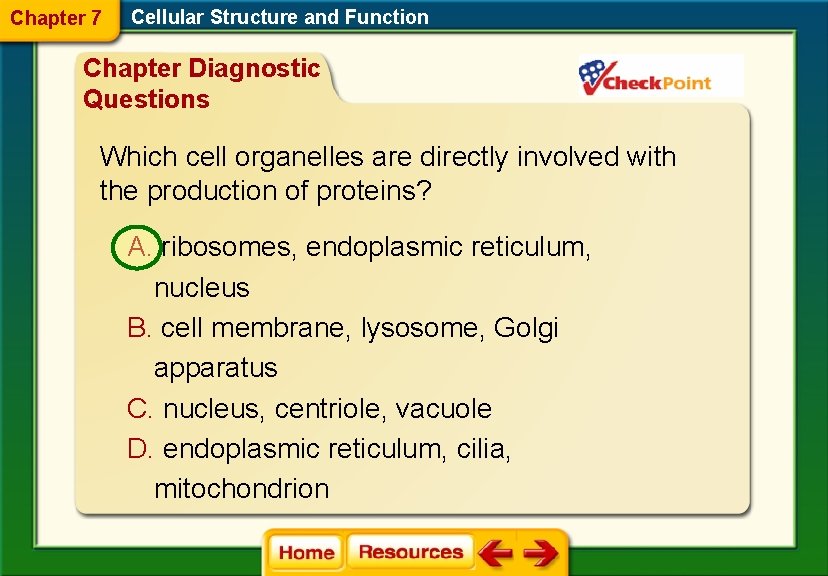 Chapter 7 Cellular Structure and Function

Chapter Diagnostic Questions

CheckPoint

Which cell organelles are directly involved with the production of proteins?

A. ribosomes, endoplasmic reticulum, nucleus

B. cell membrane, lysosome, Golgi apparatus

C. nucleus, centriole, vacuole

D. endoplasmic reticulum, cilia, mitochondrion

Home Resources